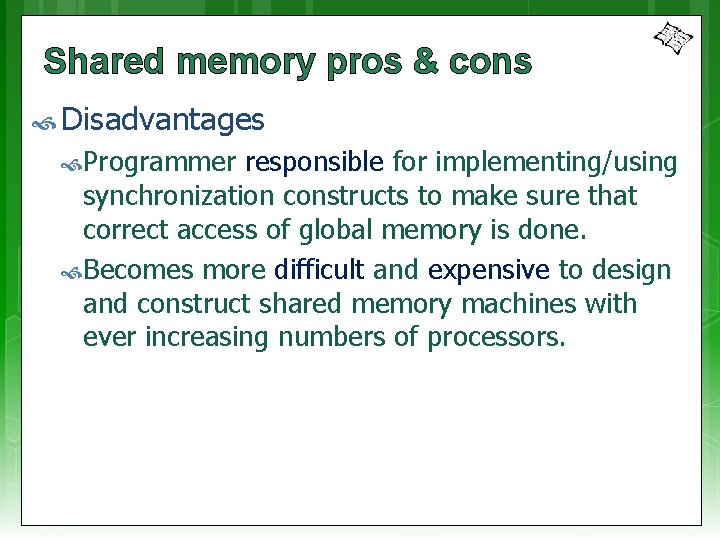 Shared memory pros & cons

Disadvantages

Programmer responsible for implementing/using synchronization constructs to make sure that correct access of global memory is done.

Becomes more difficult and expensive to design and construct shared memory machines with ever increasing numbers of processors.